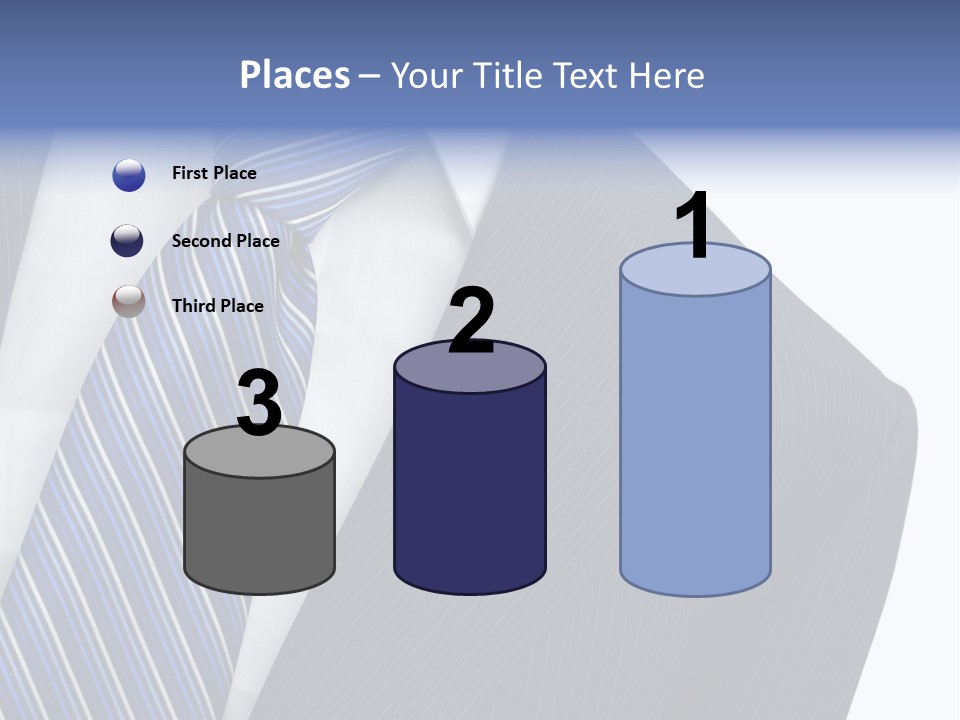 Places – Your Title Text Here

First Place

Second Place

Third Place

3

2

1